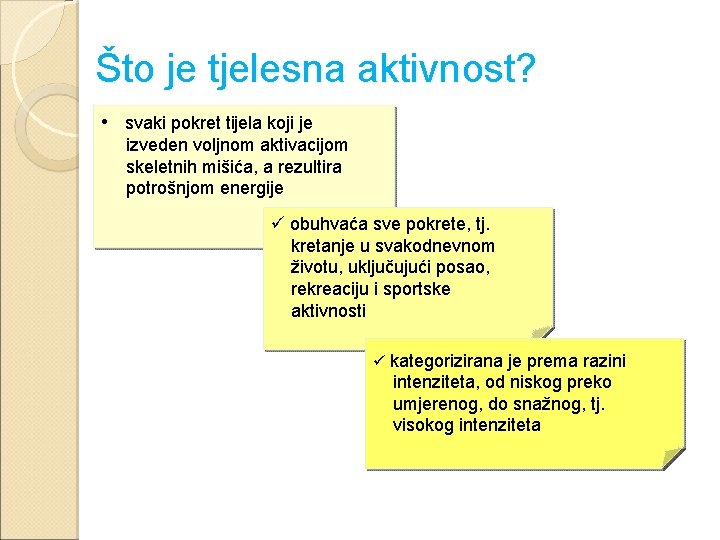 Što je tjelesna aktivnost?

• svaki pokret tijela koji je izveden voljnom aktivacijom skeletnih mišića, a rezultira potrošnjom energije

✓ obuhvaća sve pokrete, tj. kretanje u svakodnevnom životu, uključujući posao, rekreaciju i sportske aktivnosti

✓ kategorizirana je prema razini intenziteta, od niskog preko umjerenog, do snažnog, tj. visokog intenziteta